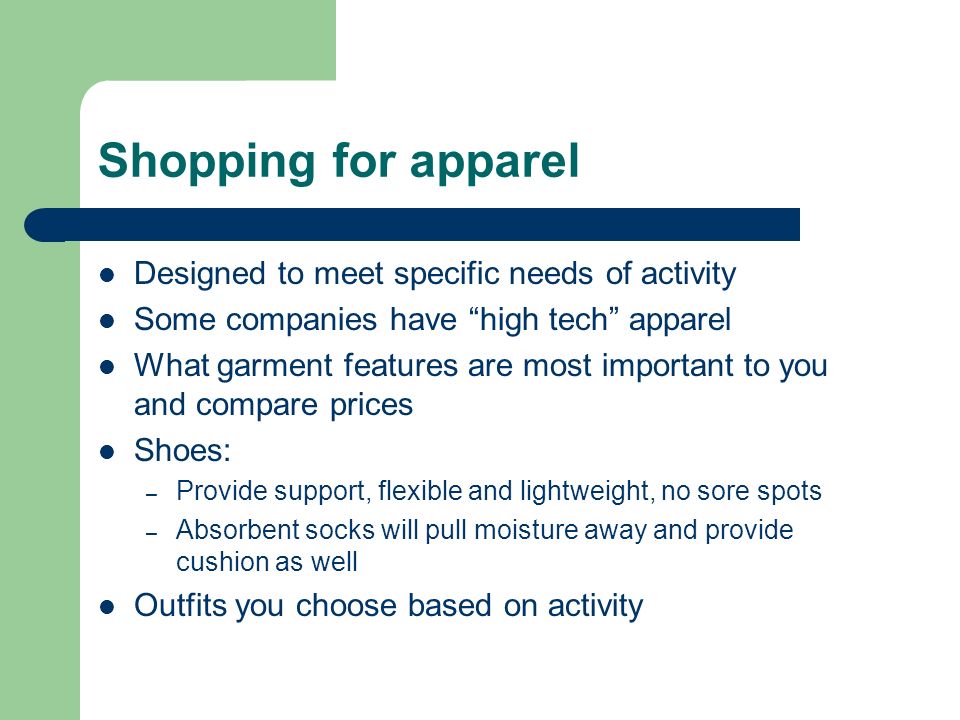 Shopping for apparel

- Designed to meet specific needs of activity
- Some companies have “high tech” apparel
- What garment features are most important to you and compare prices
- Shoes:
  – Provide support, flexible and lightweight, no sore spots
  – Absorbent socks will pull moisture away and provide cushion as well
- Outfits you choose based on activity